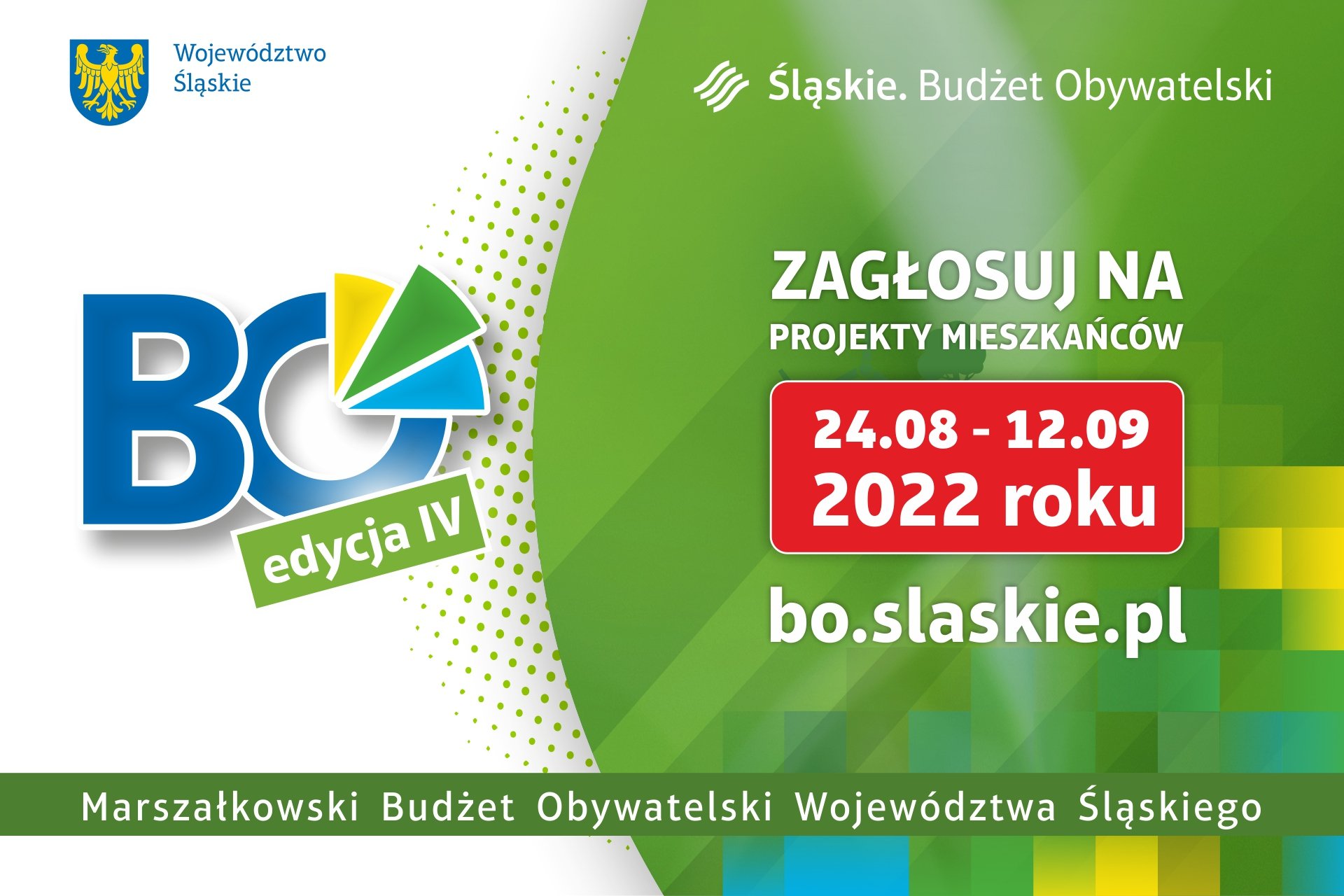 Województwo Śląskie

Śląskie. Budżet Obywatelski

BO
edycja IV

ZAGŁOSUJ NA
PROJEKTY MIESZKAŃCÓW

24.08 - 12.09
2022 roku

bo.slaskie.pl

Marszałkowski Budżet Obywatelski Województwa Śląskiego